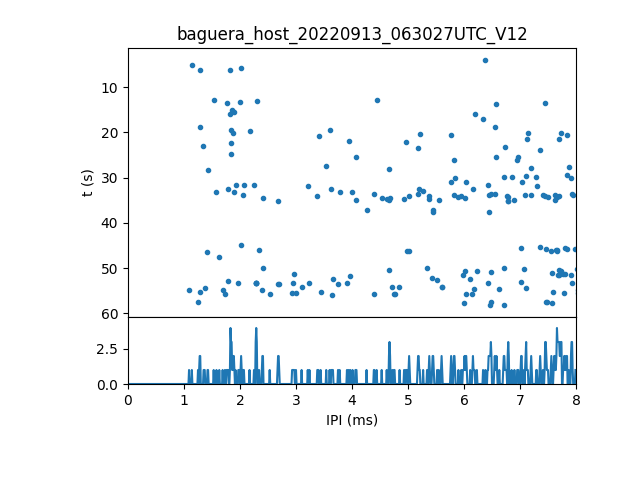 baguera_host_20220913_063027UTC_V12

t (s)

10
20
30
40
50
60

2.5
0.0

0
1
2
3
4
5
6
7
8

IPI (ms)